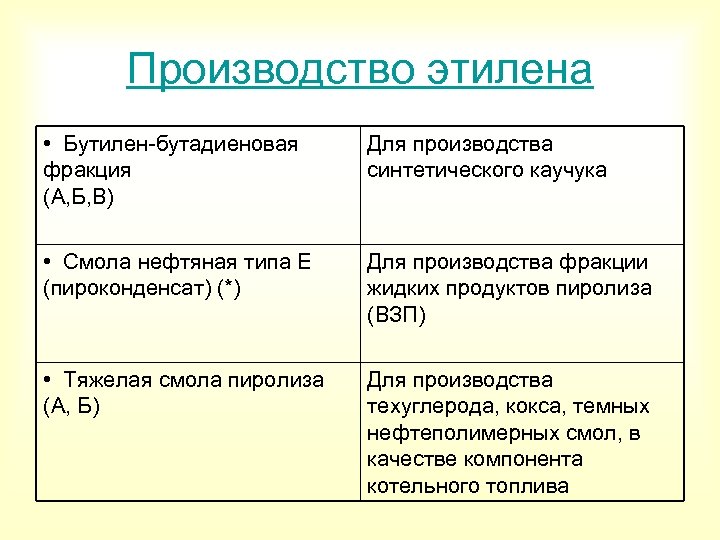 Производство этилена

| | |
|---|---|
| • Бутилен-бутадиеновая фракция (А,Б,В) | Для производства синтетического каучука |
| • Смола нефтяная типа Е (пироконденсат) (*) | Для производства фракции жидких продуктов пиролиза (ВЗП) |
| • Тяжелая смола пиролиза (А, Б) | Для производства техуглерода, кокса, темных нефтеполимерных смол, в качестве компонента котельного топлива |